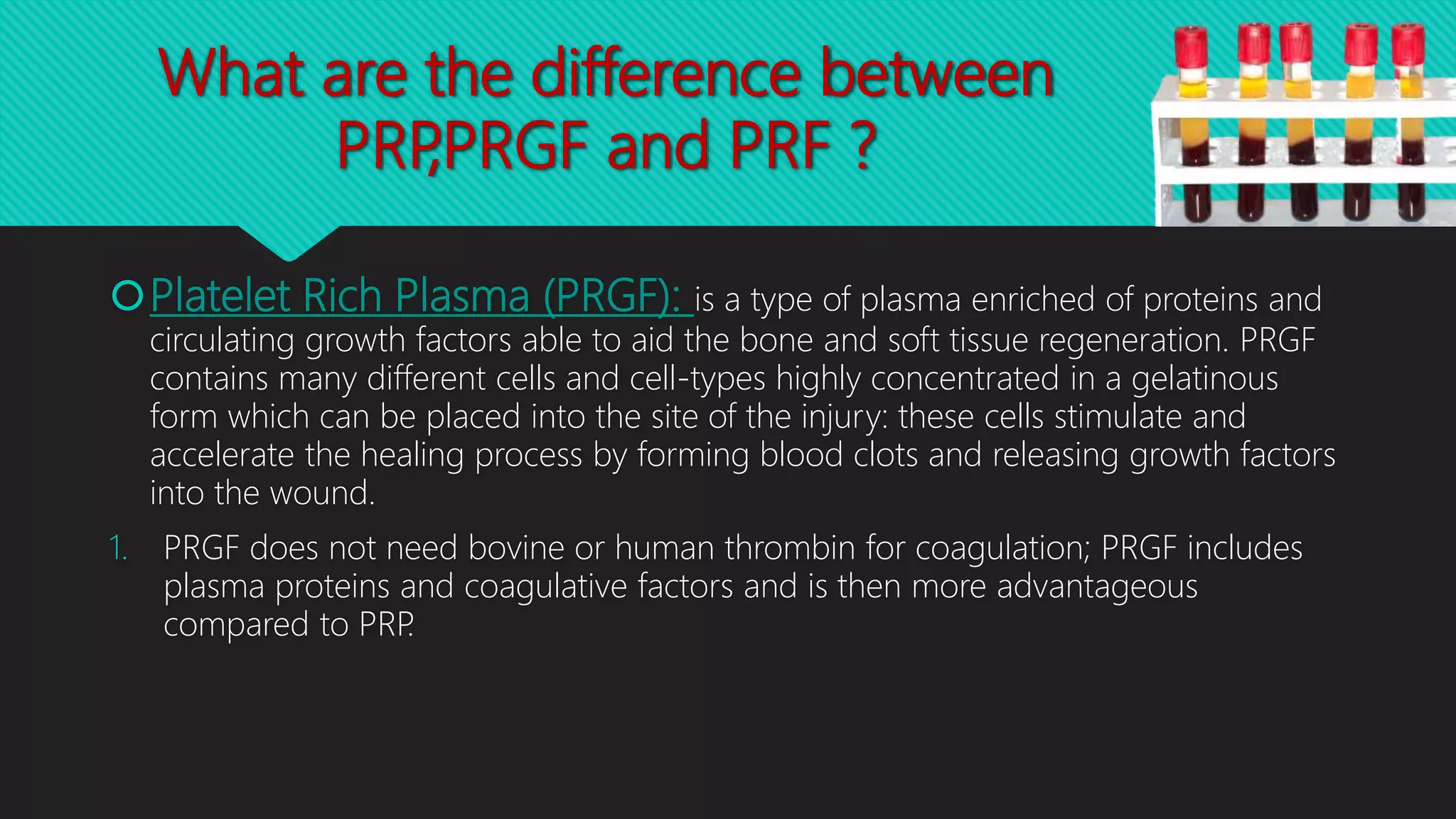 What are the difference between PRP,PRGF and PRF ?

Platelet Rich Plasma (PRGF): is a type of plasma enriched of proteins and circulating growth factors able to aid the bone and soft tissue regeneration. PRGF contains many different cells and cell-types highly concentrated in a gelatinous form which can be placed into the site of the injury: these cells stimulate and accelerate the healing process by forming blood clots and releasing growth factors into the wound.

1. PRGF does not need bovine or human thrombin for coagulation; PRGF includes plasma proteins and coagulative factors and is then more advantageous compared to PRP.